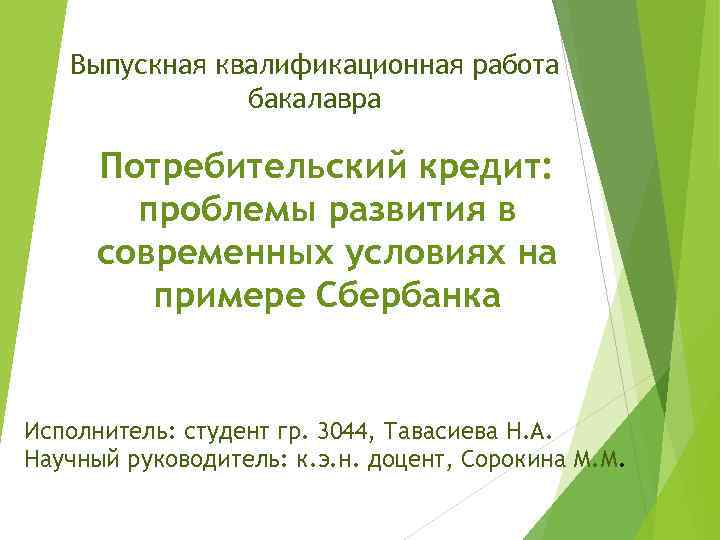 Выпускная квалификационная работа бакалавра

Потребительский кредит: проблемы развития в современных условиях на примере Сбербанка

Исполнитель: студент гр. 3044, Тавасиева Н.А.
Научный руководитель: к.э.н. доцент, Сорокина М.М.